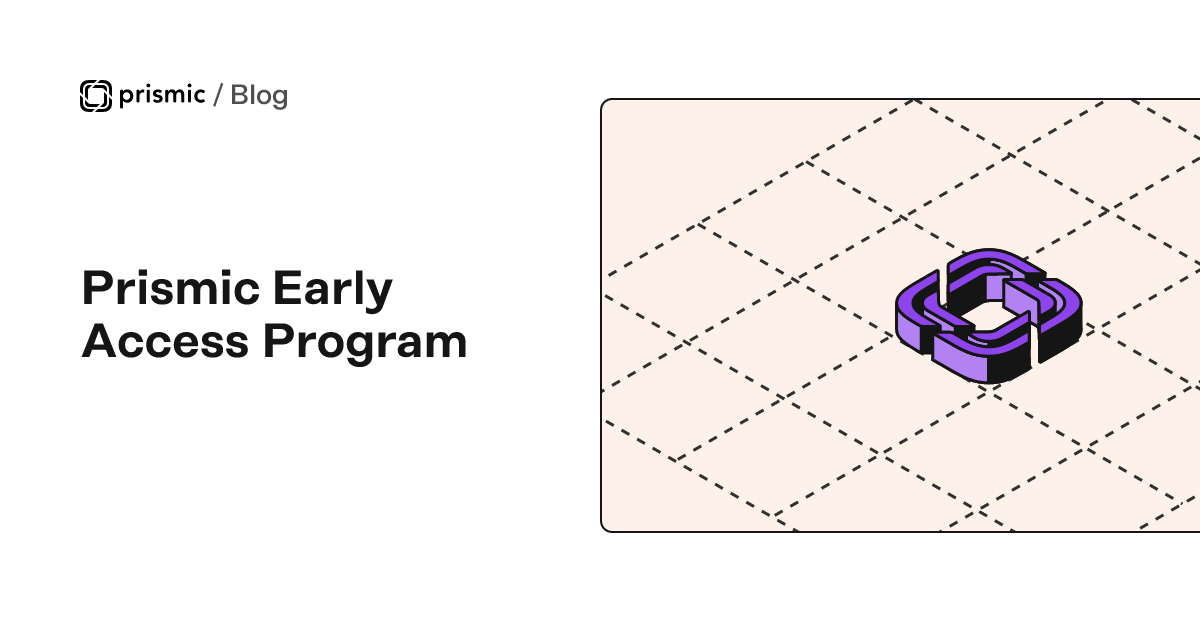 prismic / Blog

Prismic Early Access Program